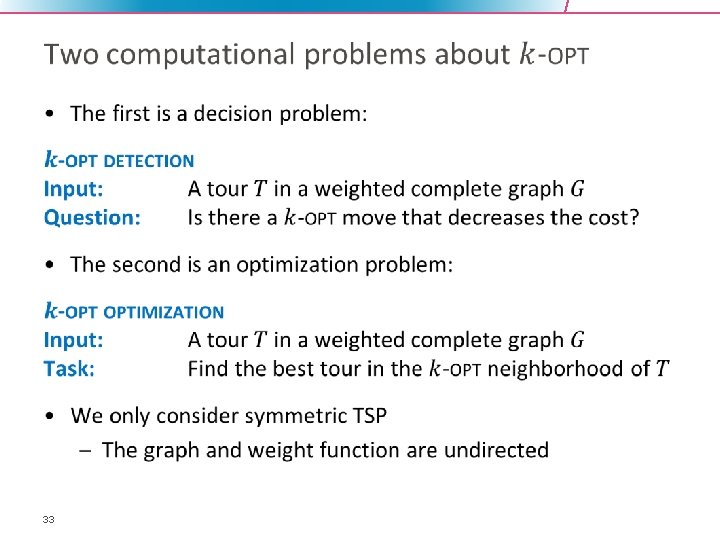 Two computational problems about $k$-OPT

• The first is a decision problem:

$k$-OPT DETECTION
Input: A tour $T$ in a weighted complete graph $G$
Question: Is there a $k$-OPT move that decreases the cost?

• The second is an optimization problem:

$k$-OPT OPTIMIZATION
Input: A tour $T$ in a weighted complete graph $G$
Task: Find the best tour in the $k$-OPT neighborhood of $T$

• We only consider symmetric TSP
– The graph and weight function are undirected

33